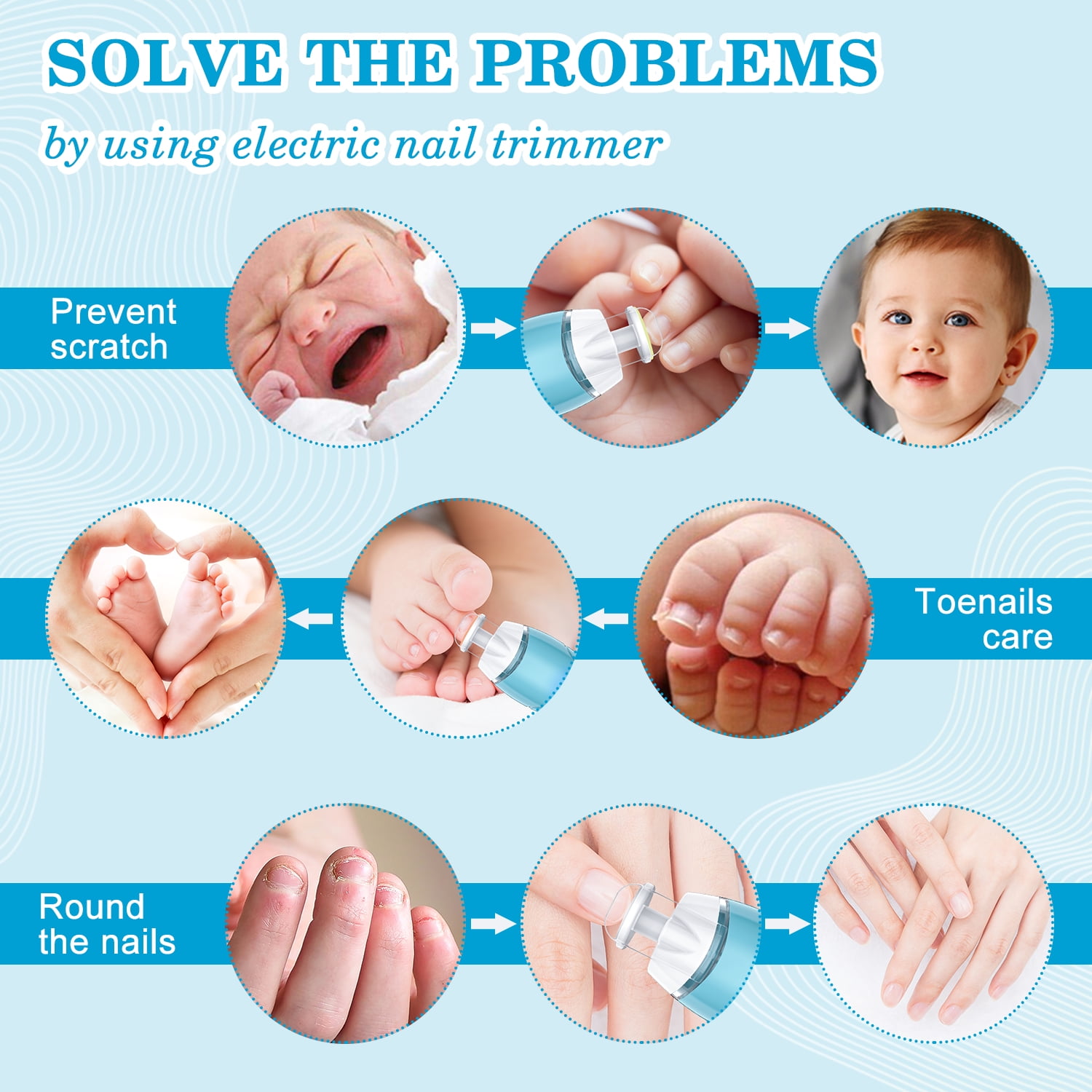 SOLVE THE PROBLEMS
by using electric nail trimmer

Prevent scratch

Toenails care

Round the nails